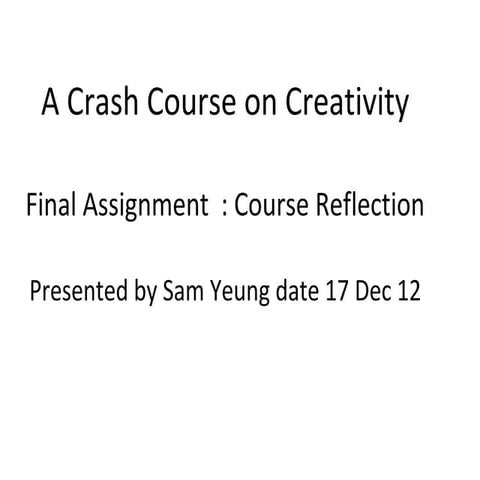 A Crash Course on Creativity

Final Assignment  : Course Reflection

Presented by Sam Yeung date 17 Dec 12